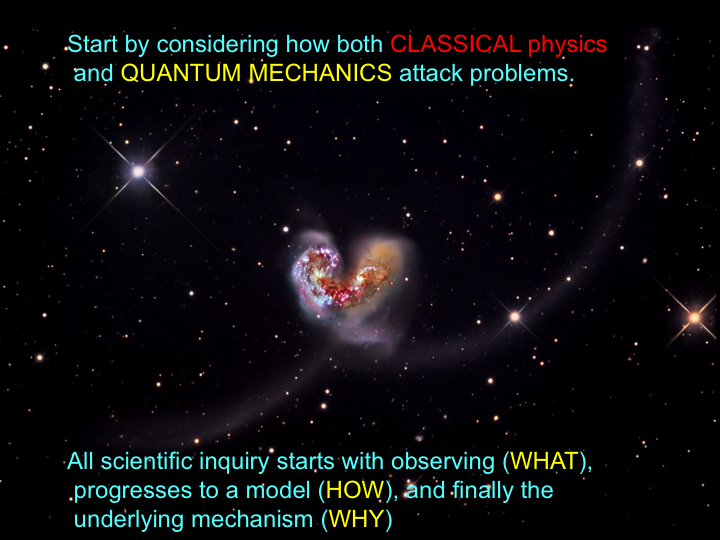 Start by considering how both CLASSICAL physics and QUANTUM MECHANICS attack problems.

All scientific inquiry starts with observing (WHAT), progresses to a model (HOW), and finally the underlying mechanism (WHY)